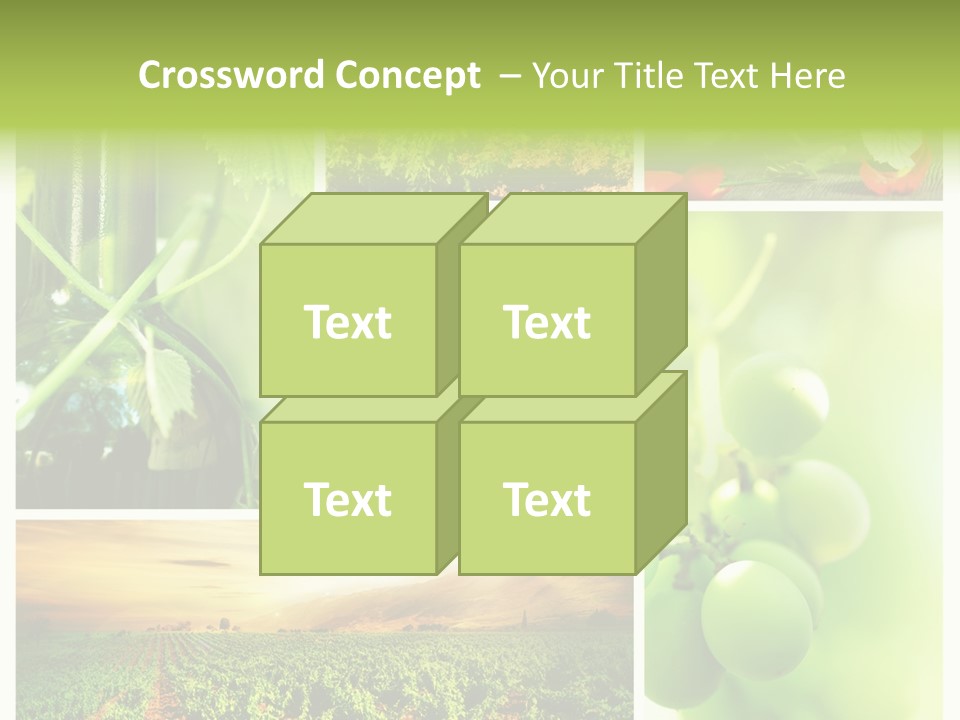 Crossword Concept – Your Title Text Here

Text

Text

Text

Text